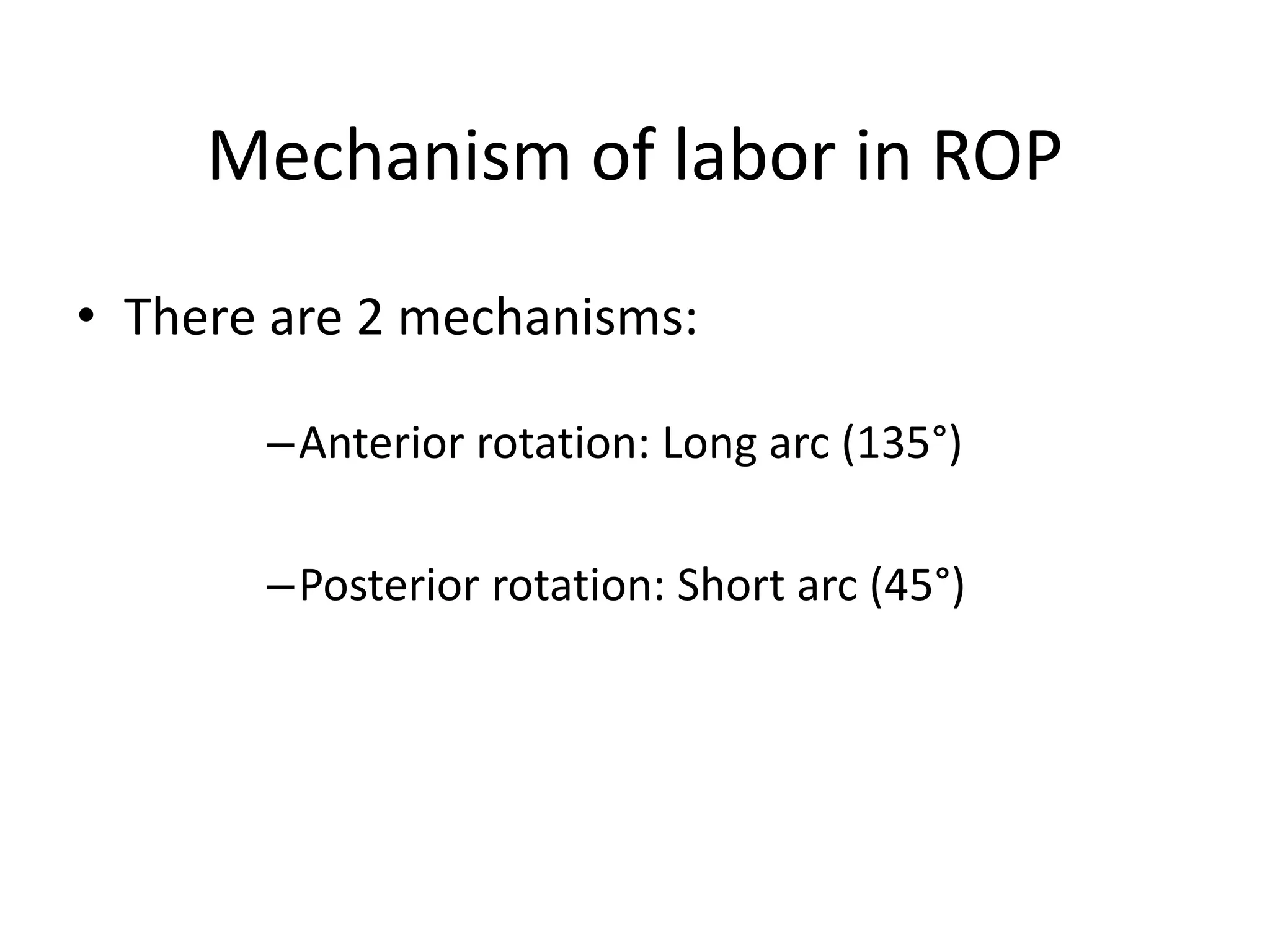 Mechanism of labor in ROP

• There are 2 mechanisms:

– Anterior rotation: Long arc (135°)

– Posterior rotation: Short arc (45°)